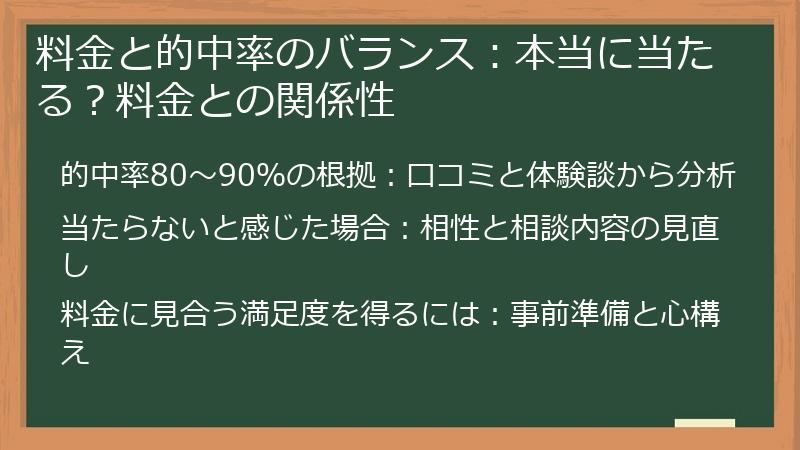 料金と的中率のバランス：本当に当たる？料金との関係性

的中率80～90%の根拠：口コミと体験談から分析

当たらないと感じた場合：相性と相談内容の見直し

料金に見合う満足度を得るには：事前準備と心構え